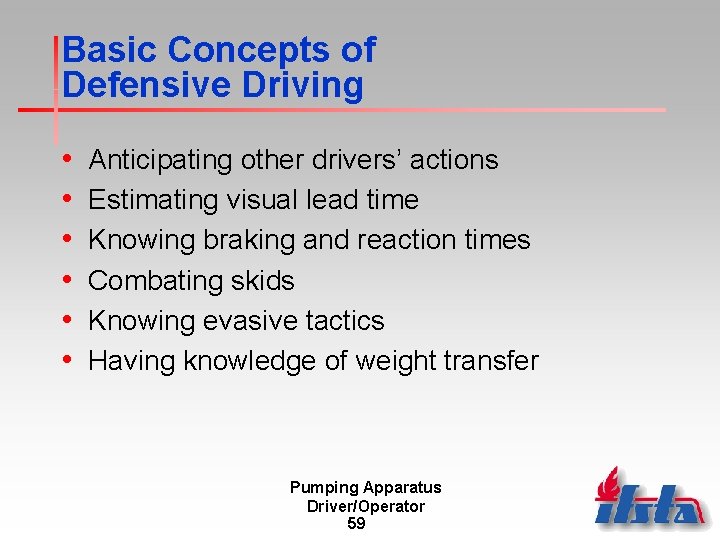 Basic Concepts of Defensive Driving

• Anticipating other drivers' actions
• Estimating visual lead time
• Knowing braking and reaction times
• Combating skids
• Knowing evasive tactics
• Having knowledge of weight transfer

Pumping Apparatus Driver/Operator
59

ifsta